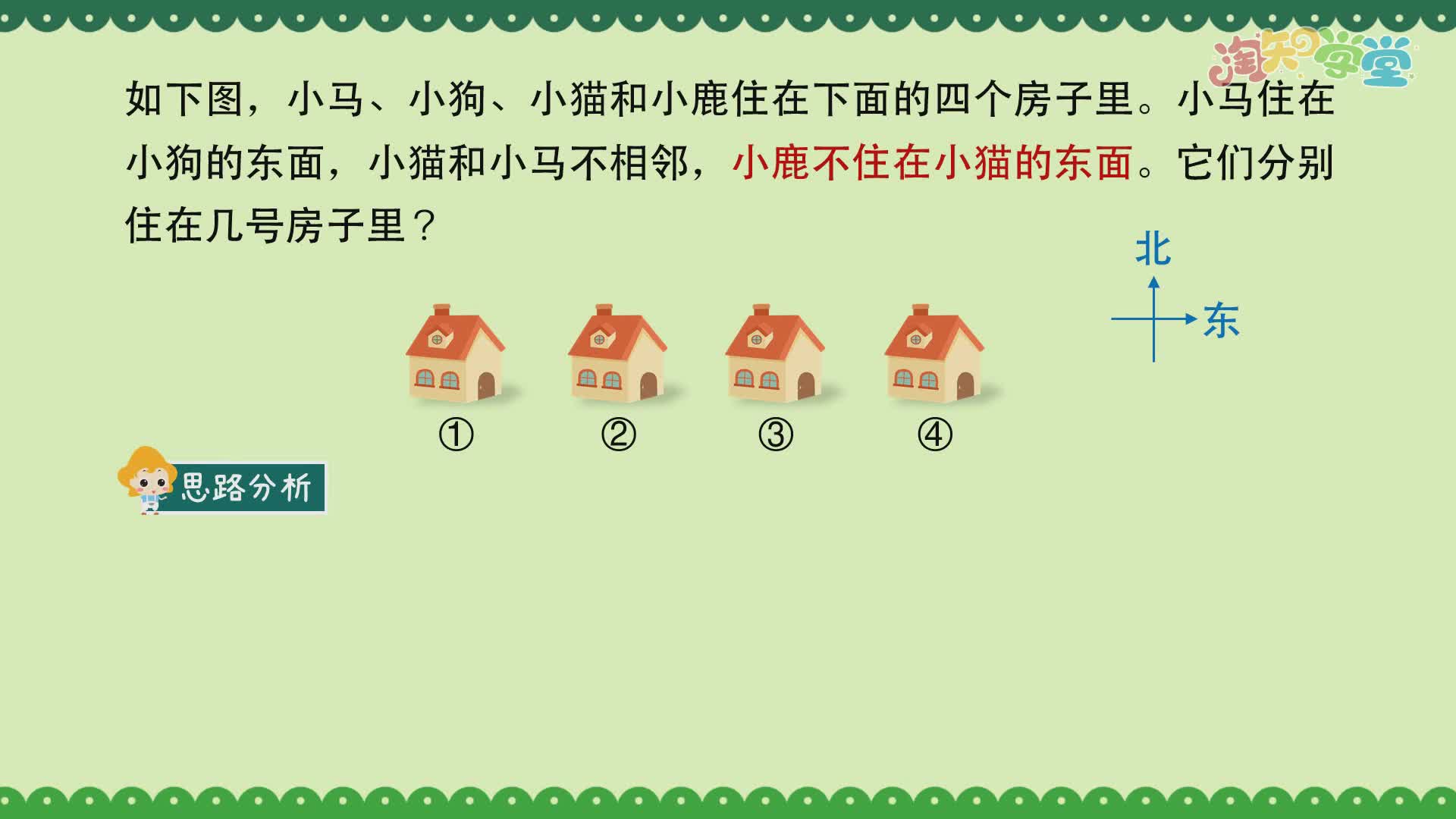 淘知学堂

如下图，小马、小狗、小猫和小鹿住在下面的四个房子里。小马住在小狗的东面，小猫和小马不相邻，小鹿不住在小猫的东面。它们分别住在几号房子里？

北

东

①

②

③

④

思路分析